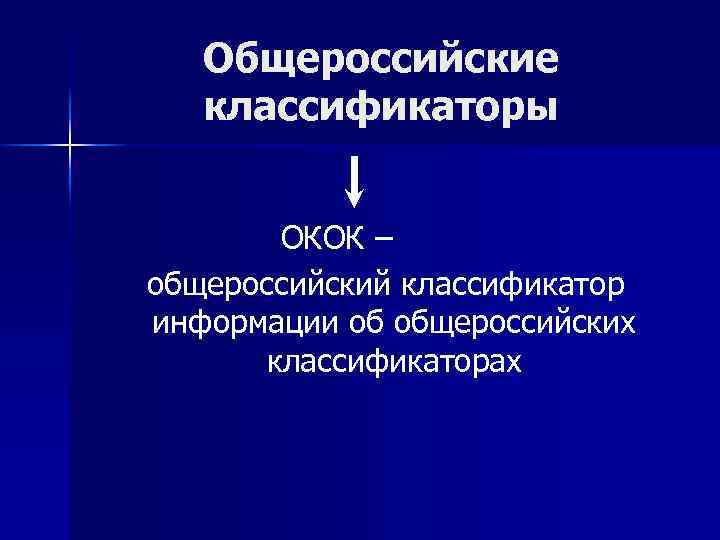 Общероссийские классификаторы

ОКОК –

общероссийский классификатор информации об общероссийских классификаторах